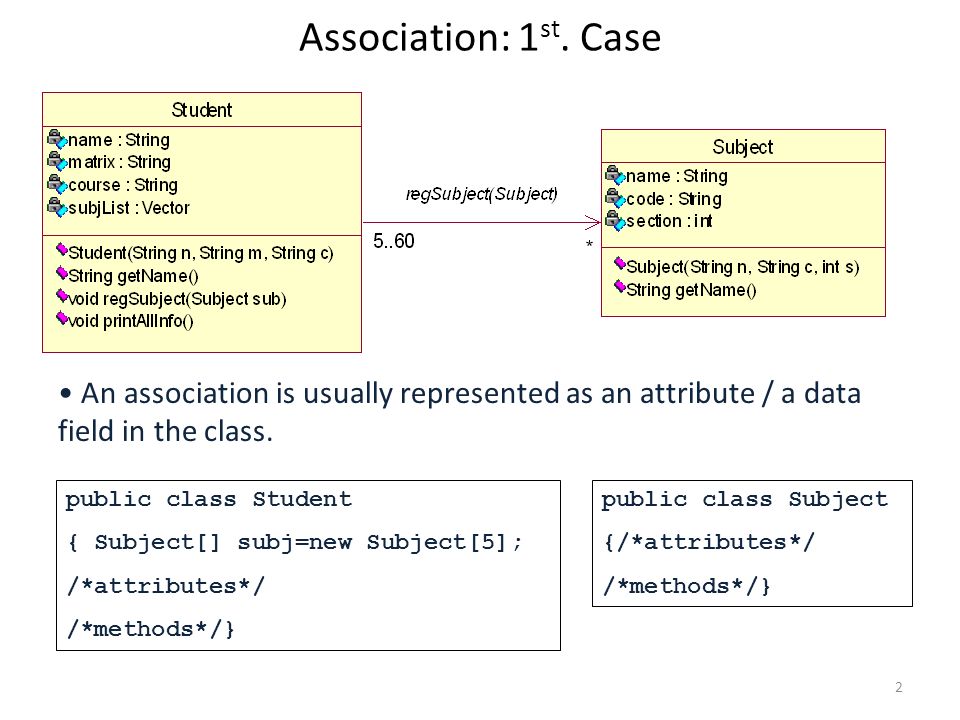 Association: 1$^{st}$. Case

Student

name : String
matrix : String
course : String
subjList : Vector

Student(String n, String m, String c)
String getName()
void regSubject(Subject sub)
void printAllInfo()

regSubject(Subject)

5..60

*

Subject

name : String
code : String
section : int

Subject(String n, String c, int s)
String getName()

• An association is usually represented as an attribute / a data field in the class.

public class Student
{ Subject[] subj=new Subject[5];
/*attributes*/
/*methods*/}

public class Subject
{/*attributes*/
/*methods*/}

2